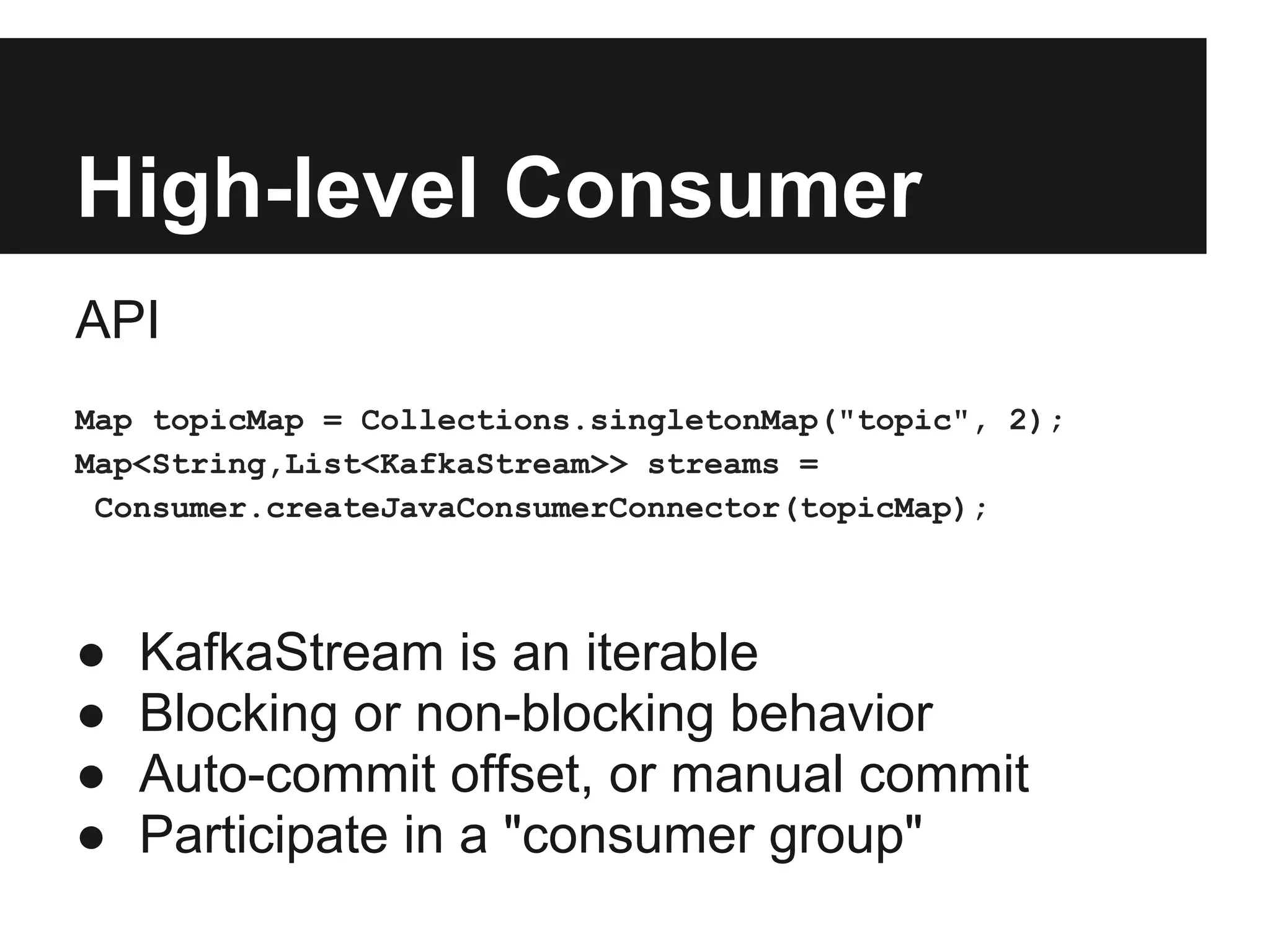 High-level Consumer

API

Map topicMap = Collections.singletonMap("topic", 2);
Map<String,List<KafkaStream>> streams =
 Consumer.createJavaConsumerConnector(topicMap);

● KafkaStream is an iterable
● Blocking or non-blocking behavior
● Auto-commit offset, or manual commit
● Participate in a "consumer group"